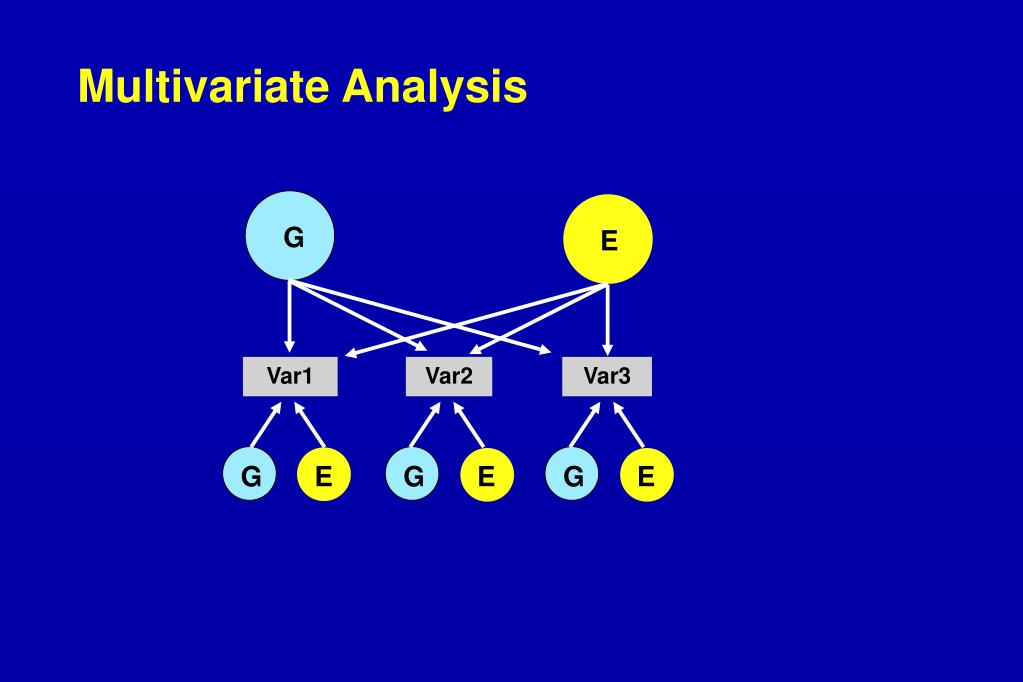 Multivariate Analysis

G

E

Var1

Var2

Var3

G

E

G

E

G

E